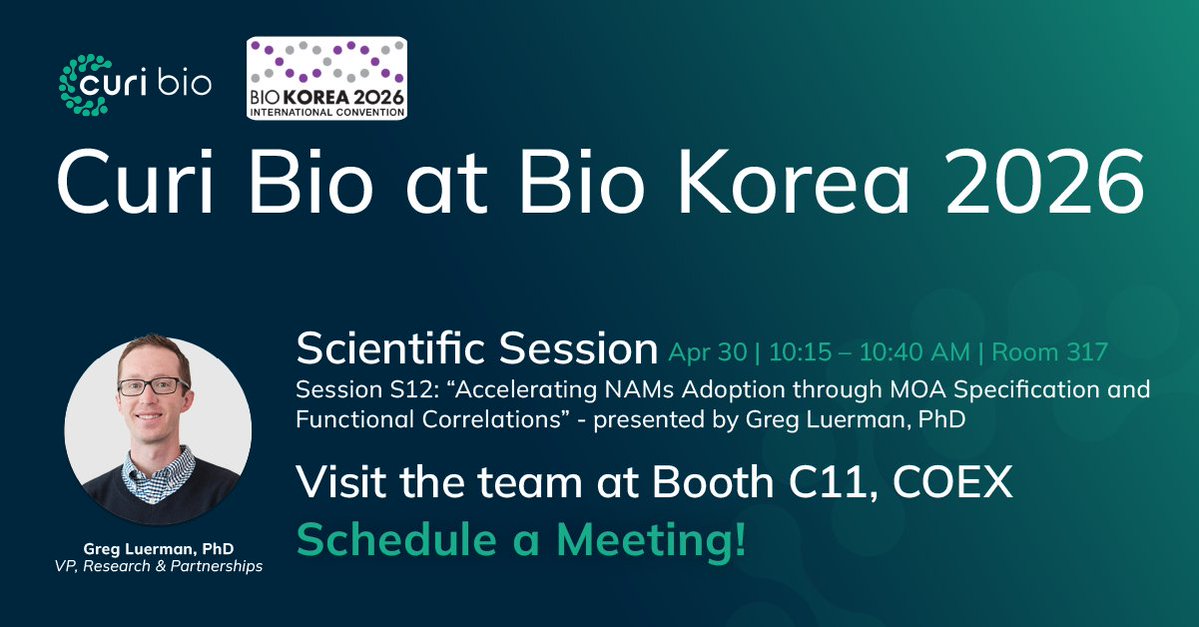 curi bio

BIO KOREA 2026
INTERNATIONAL CONVENTION

Curi Bio at Bio Korea 2026

Scientific Session Apr 30 | 10:15 – 10:40 AM | Room 317

Session S12: “Accelerating NAMs Adoption through MOA Specification and Functional Correlations” - presented by Greg Luerman, PhD

Visit the team at Booth C11, COEX

Schedule a Meeting!

Greg Luerman, PhD
VP, Research & Partnerships